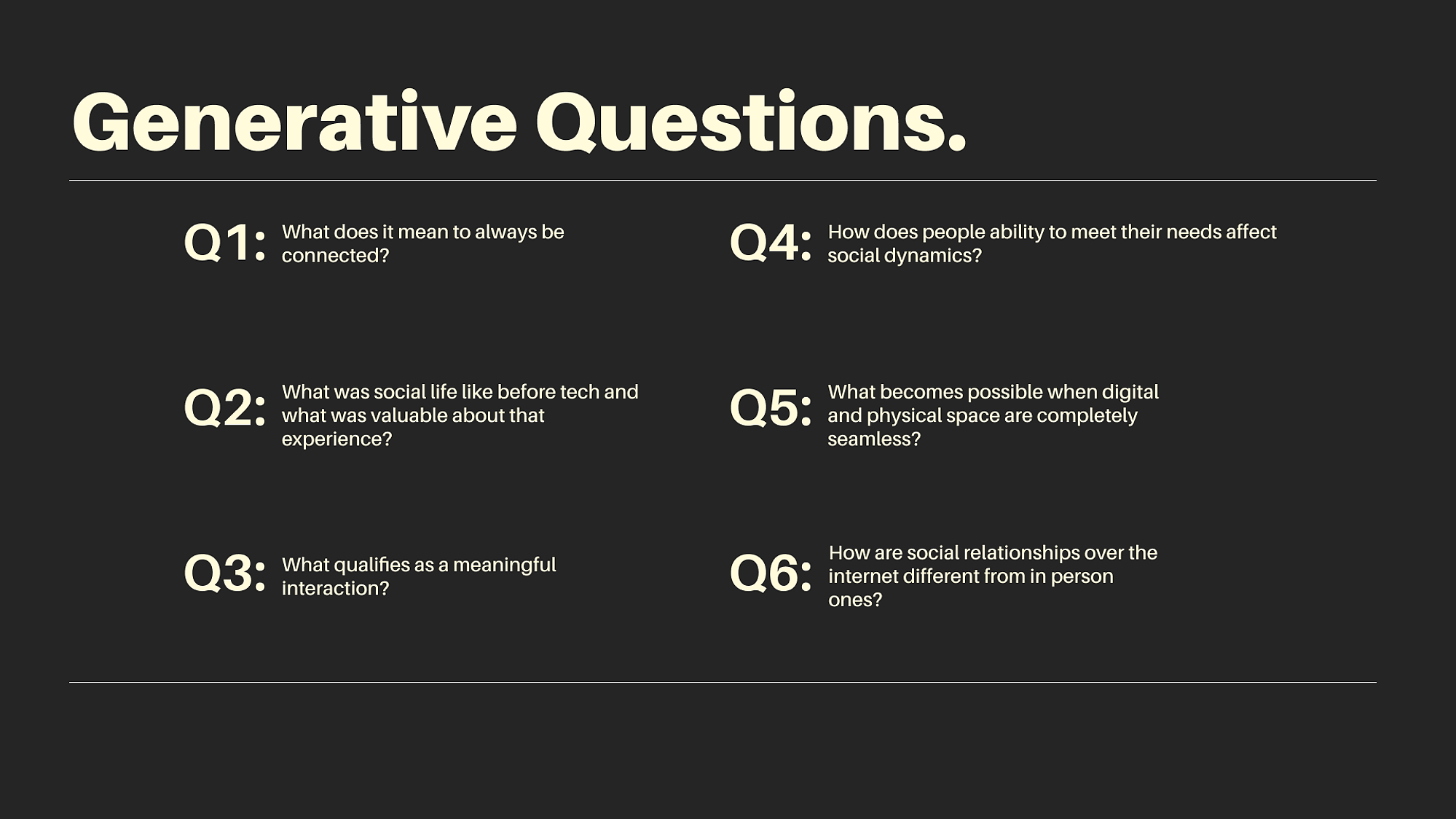 Generative Questions.

Q1: What does it mean to always be connected?

Q2: What was social life like before tech and what was valuable about that experience?

Q3: What qualifies as a meaningful interaction?

Q4: How does people ability to meet their needs affect social dynamics?

Q5: What becomes possible when digital and physical space are completely seamless?

Q6: How are social relationships over the internet different from in person ones?